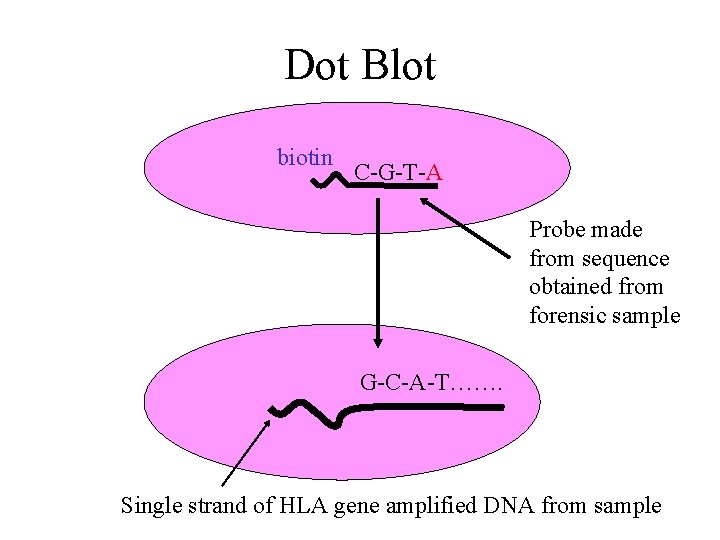 Dot Blot

biotin

C-G-T-A

Probe made from sequence obtained from forensic sample

G-C-A-T…….

Single strand of HLA gene amplified DNA from sample